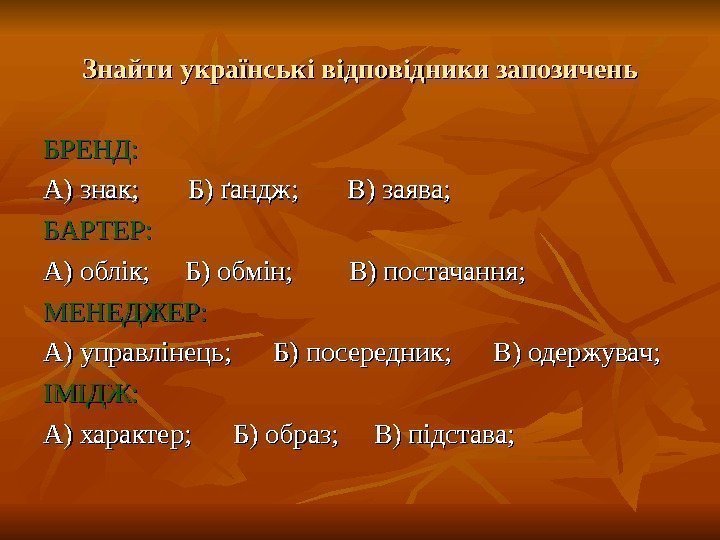 Знайти українські відповідники запозичень

БРЕНД:

А) знак; Б) ґандж; В) заява;

БАРТЕР:

А) облік; Б) обмін; В) постачання;

МЕНЕДЖЕР:

А) управлінець; Б) посередник; В) одержувач;

ІМІДЖ:

А) характер; Б) образ; В) підстава;